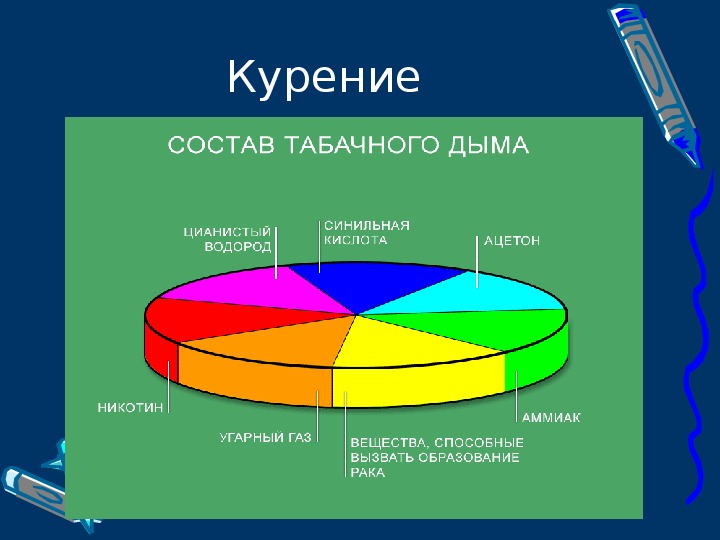 Курение

СОСТАВ ТАБАЧНОГО ДЫМА

ЦИАНИСТЫЙ ВОДОРОД

СИНИЛЬНАЯ КИСЛОТА

АЦЕТОН

НИКОТИН

УГАРНЫЙ ГАЗ

ВЕЩЕСТВА, СПОСОБНЫЕ ВЫЗВАТЬ ОБРАЗОВАНИЕ РАКА

АММИАК